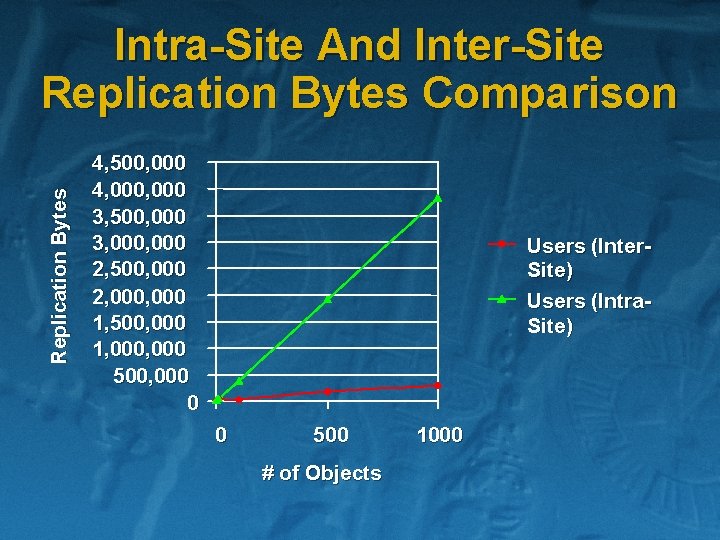 Intra-Site And Inter-Site Replication Bytes Comparison

Replication Bytes

4,500,000
4,000,000
3,500,000
3,000,000
2,500,000
2,000,000
1,500,000
1,000,000
500,000
0

0
500
1000

# of Objects

Users (Inter-Site)
Users (Intra-Site)